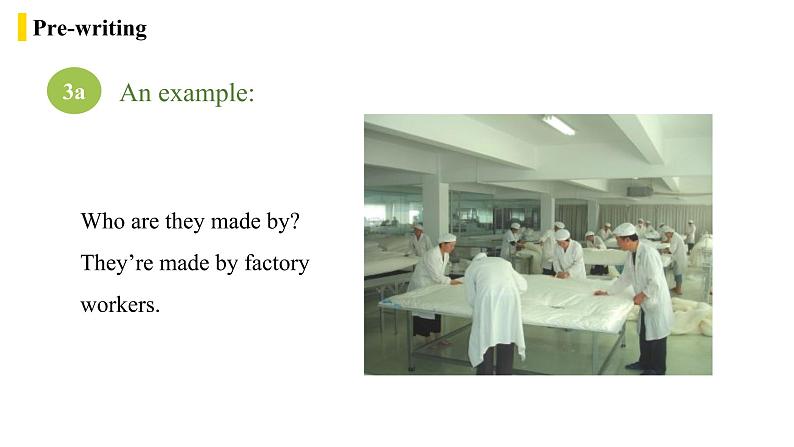 Pre-writing

3a An example:

Who are they made by?

They're made by factory workers.